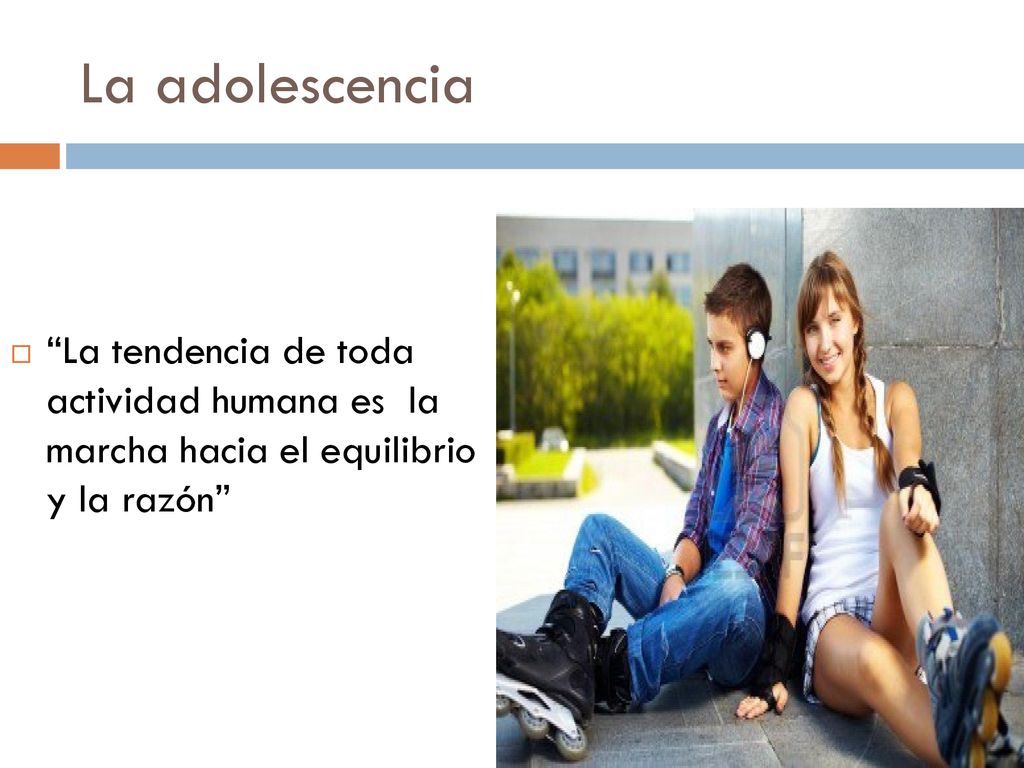 La adolescencia

“La tendencia de toda actividad humana es la marcha hacia el equilibrio y la razón”